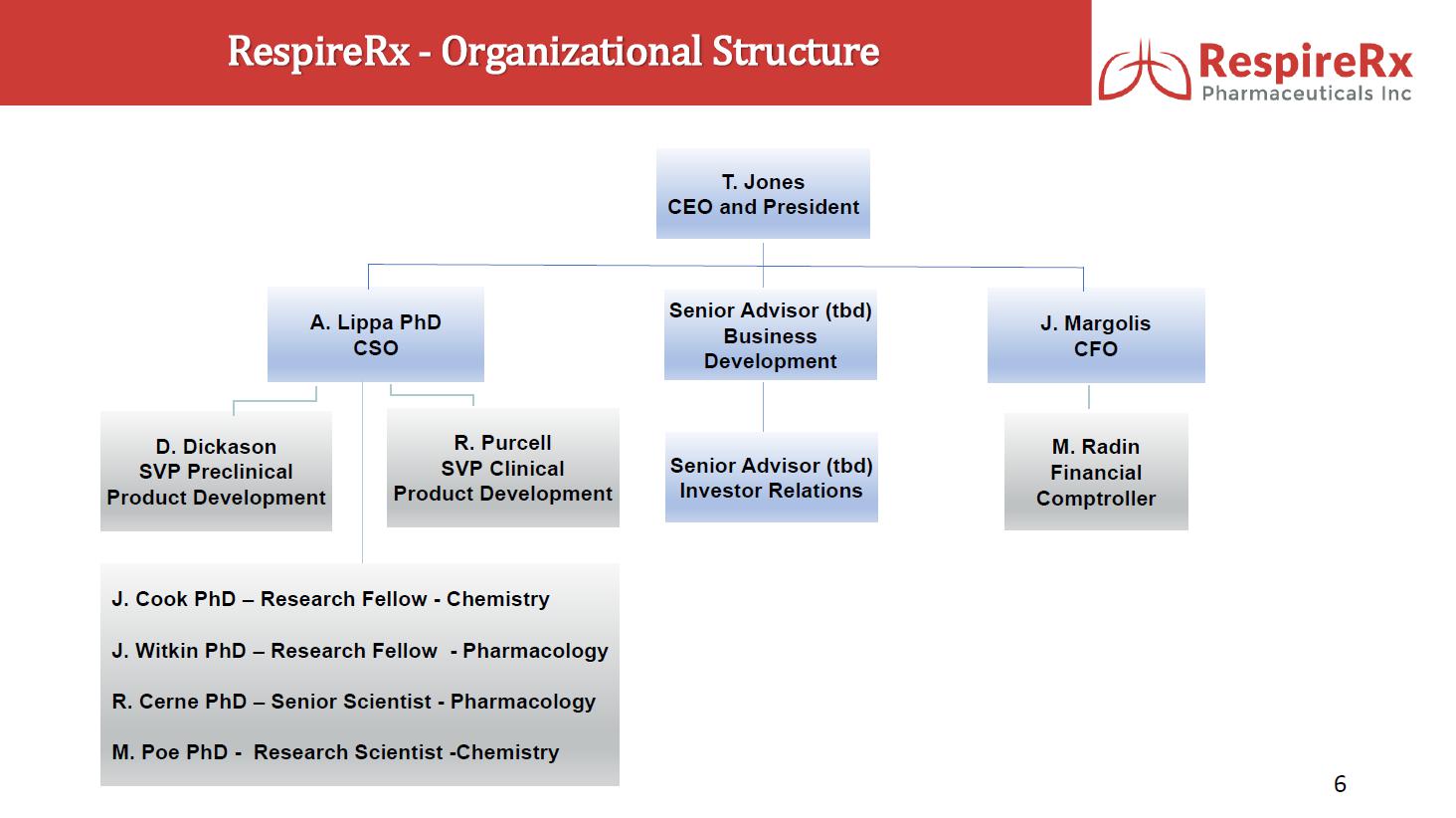 RespireRx - Organizational Structure

RespireRx
Pharmaceuticals Inc

T. Jones
CEO and President

A. Lippa PhD
CSO

Senior Advisor (tbd)
Business
Development

J. Margolis
CFO

D. Dickason
SVP Preclinical
Product Development

R. Purcell
SVP Clinical
Product Development

Senior Advisor (tbd)
Investor Relations

M. Radin
Financial
Comptroller

J. Cook PhD – Research Fellow - Chemistry

J. Witkin PhD – Research Fellow - Pharmacology

R. Cerne PhD – Senior Scientist - Pharmacology

M. Poe PhD - Research Scientist -Chemistry

6